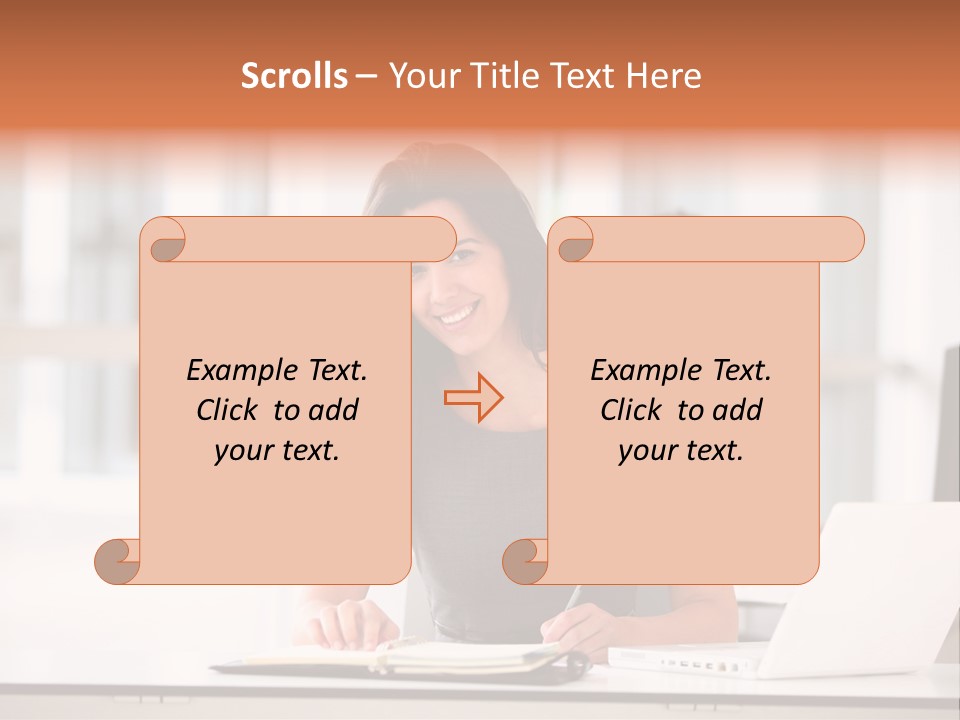 Scrolls – Your Title Text Here

Example Text. Click to add your text.

Example Text. Click to add your text.